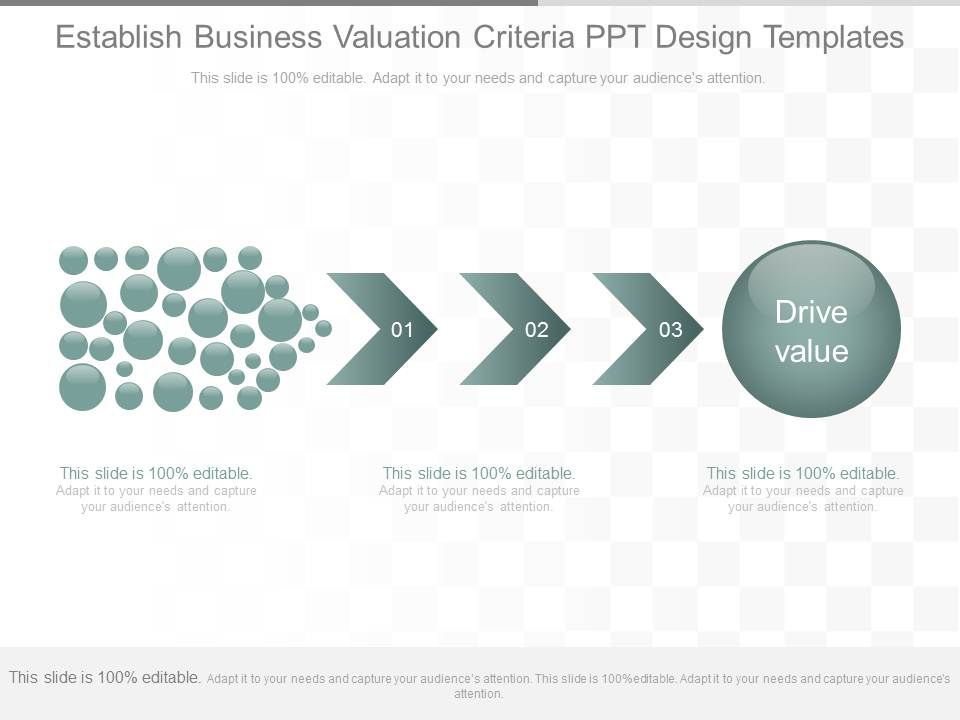 Establish Business Valuation Criteria PPT Design Templates

This slide is 100% editable. Adapt it to your needs and capture your audience's attention.

01

02

03

Drive value

This slide is 100% editable. Adapt it to your needs and capture your audience's attention.

This slide is 100% editable. Adapt it to your needs and capture your audience's attention.

This slide is 100% editable. Adapt it to your needs and capture your audience's attention.

This slide is 100% editable. Adapt it to your needs and capture your audience's attention. This slide is 100%editable. Adapt it to your needs and capture your audience's attention.